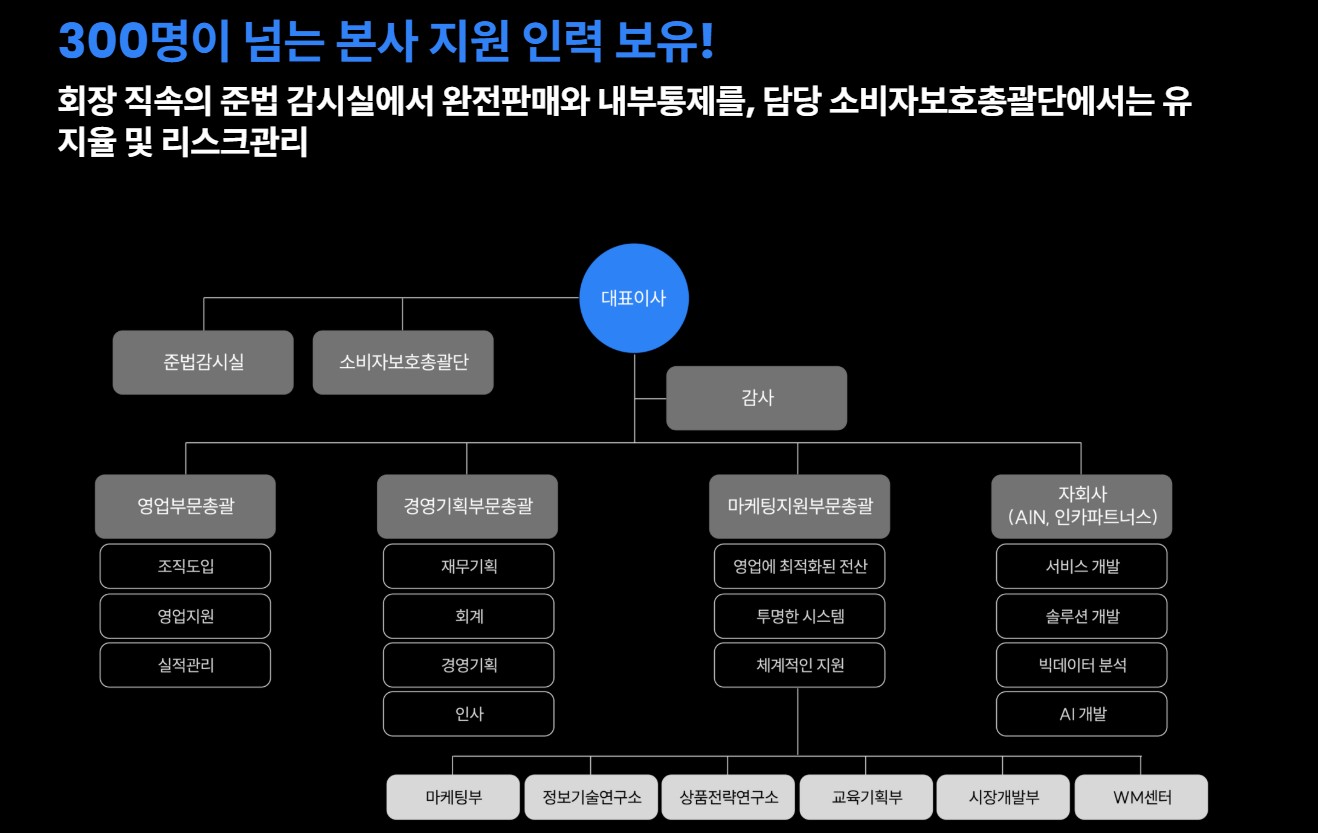 300명이 넘는 본사 지원 인력 보유!

회장 직속의 준법 감시실에서 완전판매와 내부통제를, 담당 소비자보호총괄단에서는 유지율 및 리스크관리

대표이사

준법감시실

소비자보호총괄단

감사

영업부문총괄

조직도입

영업지원

실적관리

경영기획부문총괄

재무기획

회계

경영기획

인사

마케팅지원부문총괄

영업에 최적화된 전산

투명한 시스템

체계적인 지원

자회사 (AIN, 인카파트너스)

서비스 개발

솔루션 개발

빅데이터 분석

AI 개발

마케팅부

정보기술연구소

상품전략연구소

교육기획부

시장개발부

WM센터